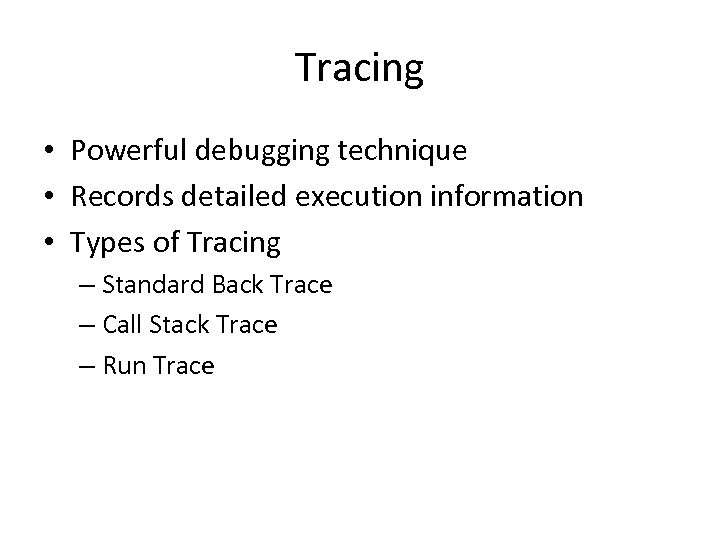 Tracing

• Powerful debugging technique
• Records detailed execution information
• Types of Tracing
– Standard Back Trace
– Call Stack Trace
– Run Trace